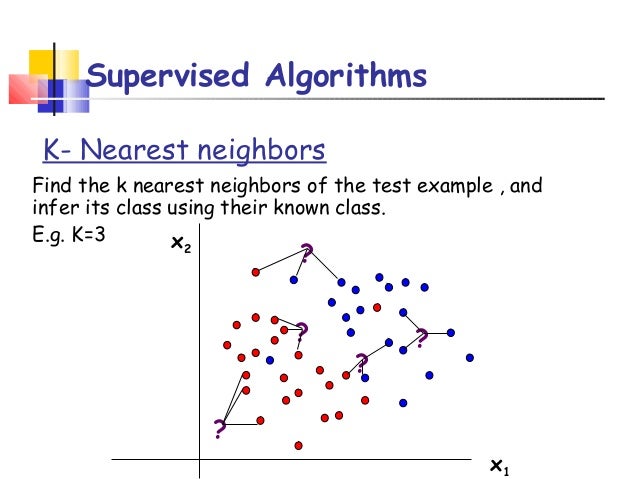 Supervised Algorithms

K- Nearest neighbors

Find the k nearest neighbors of the test example , and infer its class using their known class.

E.g. K=3

$x_2$

?

?

?

?

?

$x_1$